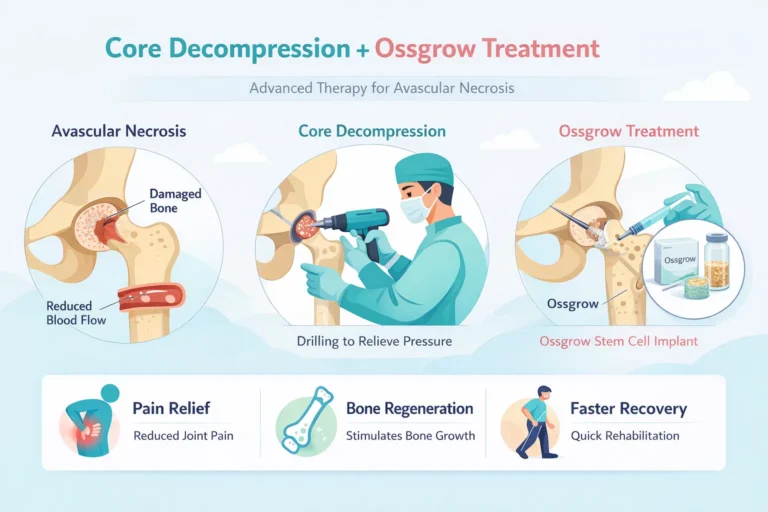 Core Decompression + Ossgrow Treatment

Advanced Therapy for Avascular Necrosis

Avascular Necrosis

Damaged Bone

Reduced Blood Flow

Core Decompression

Drilling to Relieve Pressure

Ossgrow Treatment

Ossgrow

Ossgrow

Ossgrow Stem Cell Implant

Pain Relief

Reduced Joint Pain

Bone Regeneration

Stimulates Bone Growth

Faster Recovery

Quick Rehabilitation